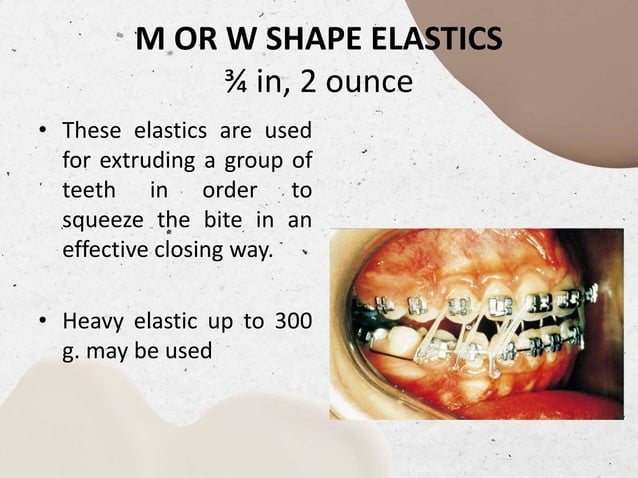 M OR W SHAPE ELASTICS
¾ in, 2 ounce

• These elastics are used for extruding a group of teeth in order to squeeze the bite in an effective closing way.

• Heavy elastic up to 300 g. may be used